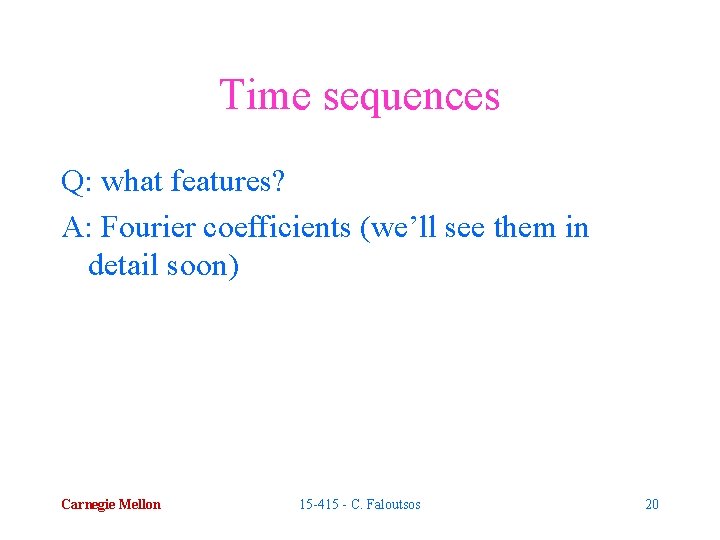 Time sequences

Q: what features?

A: Fourier coefficients (we’ll see them in detail soon)

Carnegie Mellon

15-415 - C. Faloutsos

20